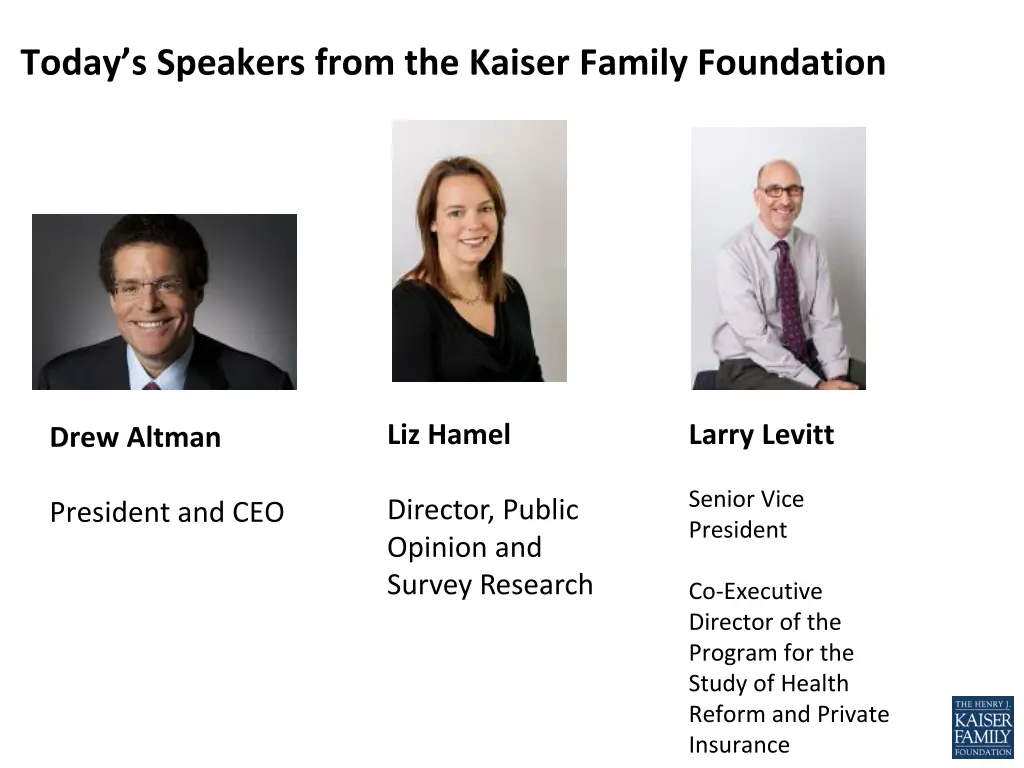 Today's Speakers from the Kaiser Family Foundation

Drew Altman

President and CEO

Liz Hamel

Director, Public Opinion and Survey Research

Larry Levitt

Senior Vice President

Co-Executive Director of the Program for the Study of Health Reform and Private Insurance

THE HENRY J. KAISER FAMILY FOUNDATION